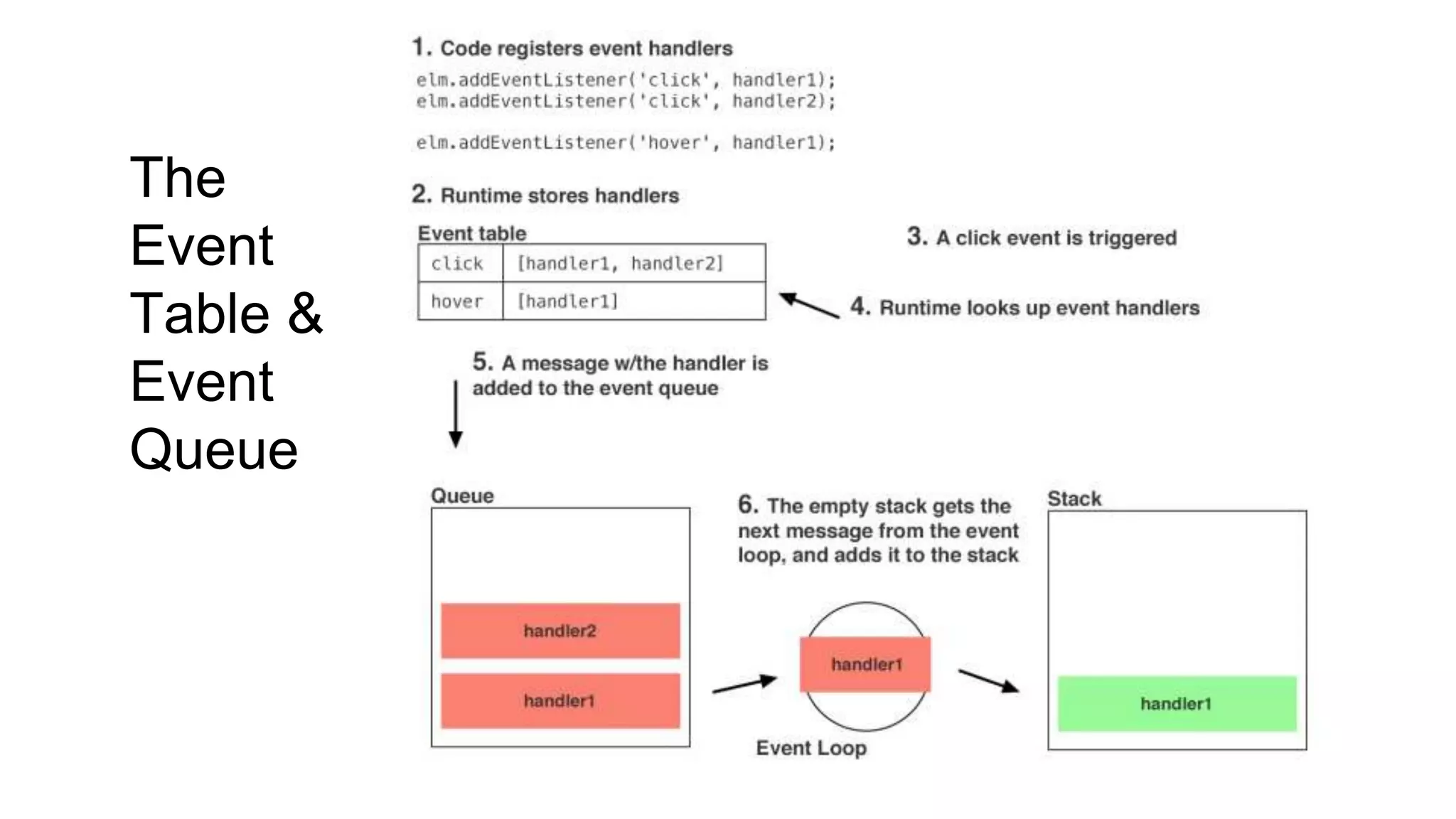 The Event Table & Event Queue

1. Code registers event handlers

elm.addEventListener('click', handler1);
elm.addEventListener('click', handler2);

elm.addEventListener('hover', handler1);

2. Runtime stores handlers

Event table

| click | [handler1, handler2] |
|---|---|
| hover | [handler1] |

3. A click event is triggered

4. Runtime looks up event handlers

5. A message w/the handler is added to the event queue

Queue

handler2

handler1

6. The empty stack gets the next message from the event loop, and adds it to the stack

handler1

Event Loop

Stack

handler1